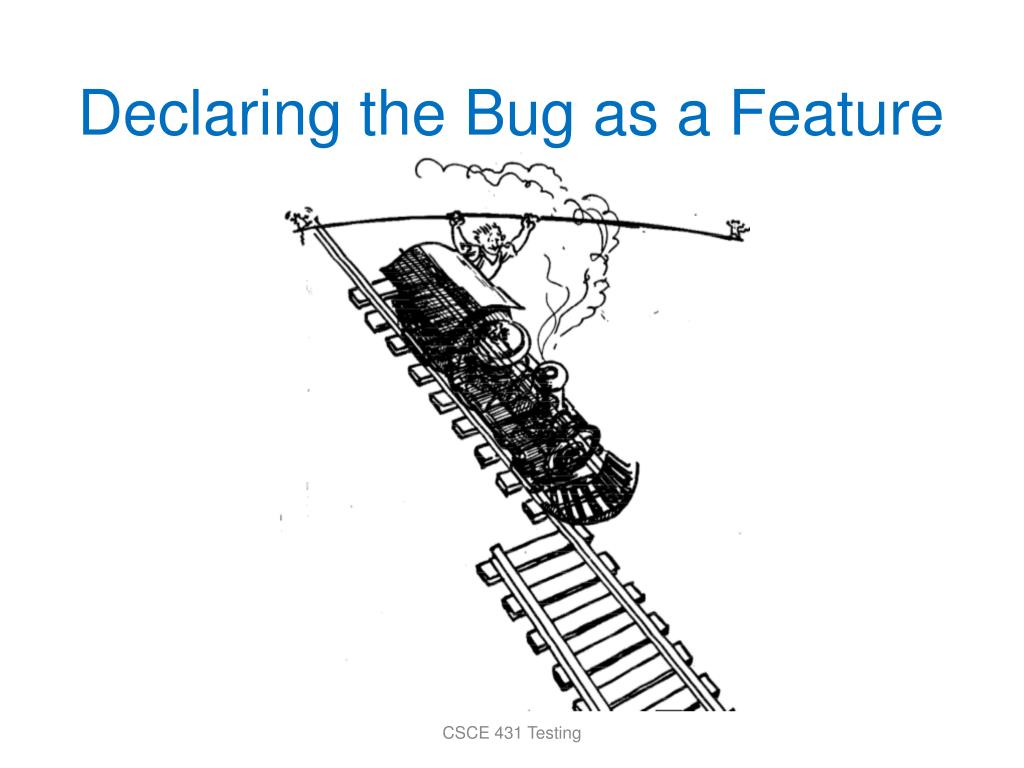 Declaring the Bug as a Feature

CSCE 431 Testing